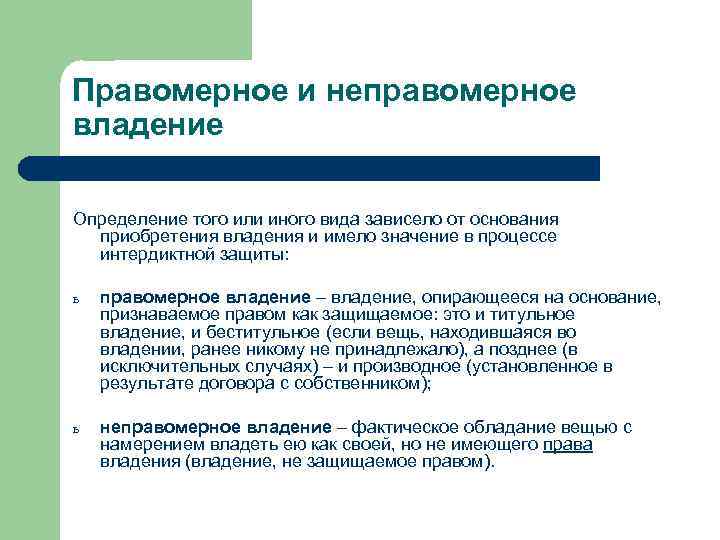 Правомерное и неправомерное владение

Определение того или иного вида зависело от основания приобретения владения и имело значение в процессе интердиктной защиты:

ь правомерное владение – владение, опирающееся на основание, признаваемое правом как защищаемое: это и титульное владение, и беститульное (если вещь, находившаяся во владении, ранее никому не принадлежало), а позднее (в исключительных случаях) – и производное (установленное в результате договора с собственником);

ь неправомерное владение – фактическое обладание вещью с намерением владеть ею как своей, но не имеющего права владения (владение, не защищаемое правом).